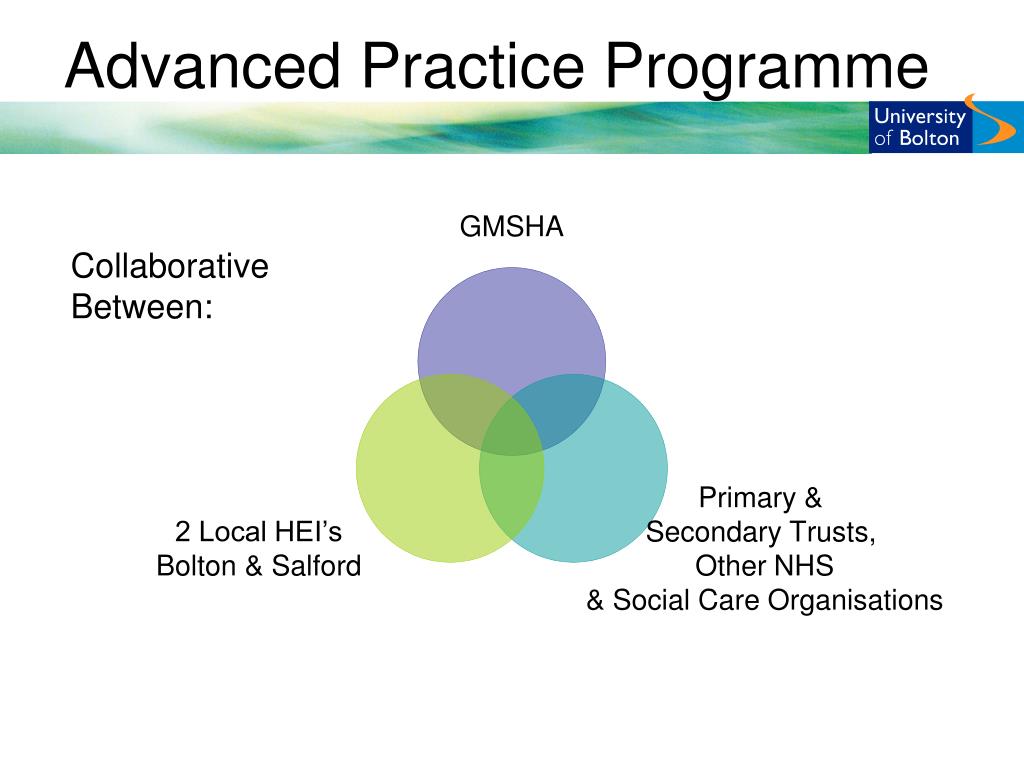 Advanced Practice Programme

University of Bolton

Collaborative Between:

GMSHA

2 Local HEI's Bolton & Salford

Primary & Secondary Trusts, Other NHS & Social Care Organisations